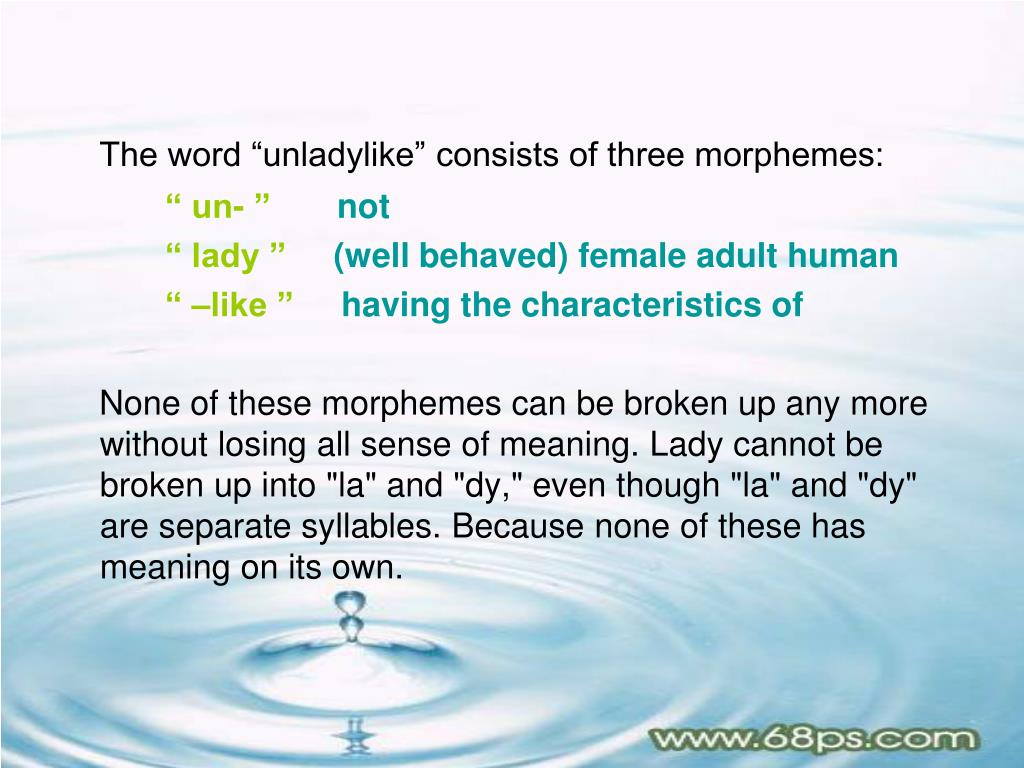 The word “unladylike” consists of three morphemes:

“ un- ” not

“ lady ” (well behaved) female adult human

“ –like ” having the characteristics of

None of these morphemes can be broken up any more without losing all sense of meaning. Lady cannot be broken up into "la" and "dy," even though "la" and "dy" are separate syllables. Because none of these has meaning on its own.

www.68ps.com